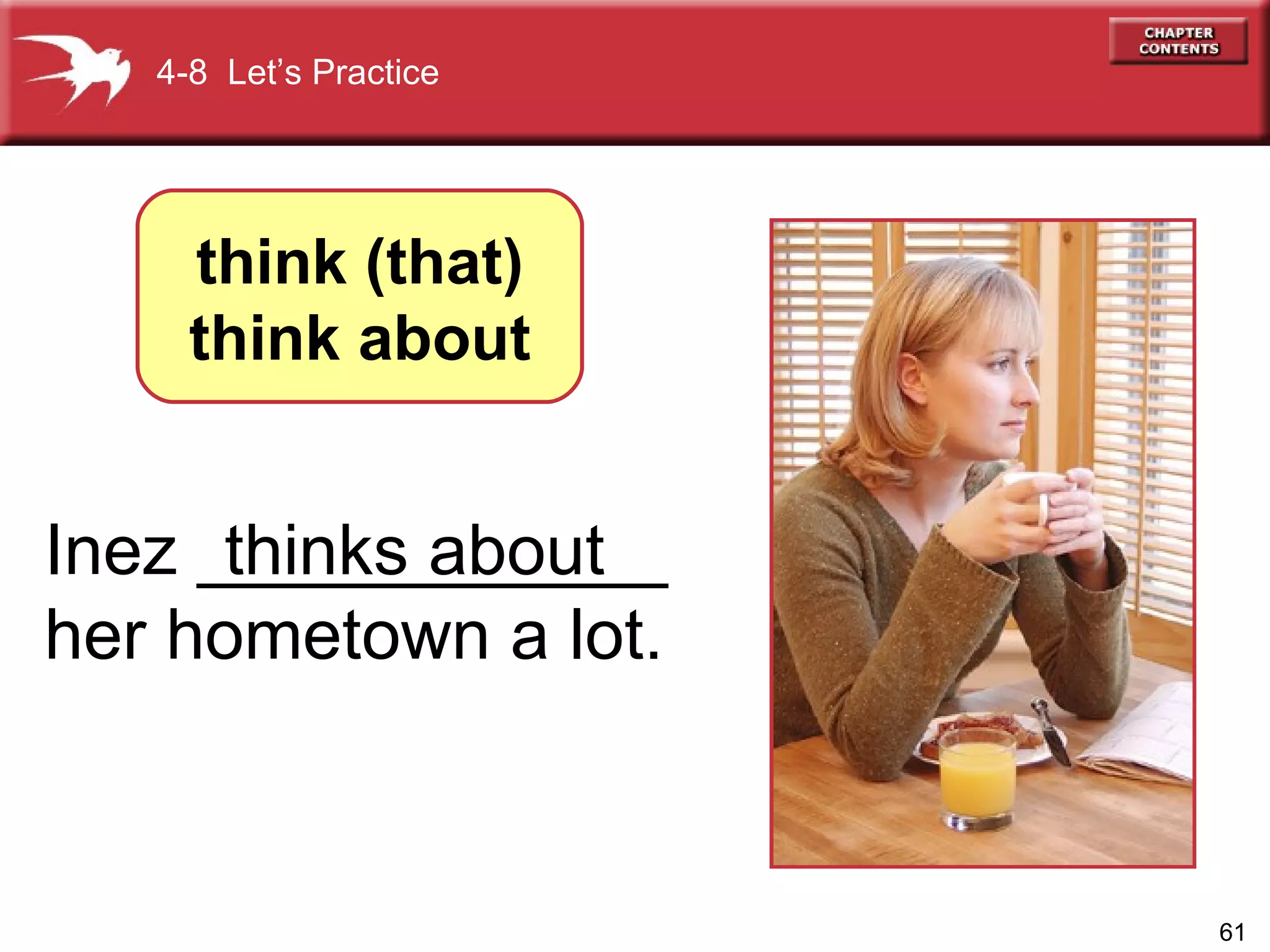 4-8 Let's Practice

CHAPTER CONTENTS

think (that)
think about

Inez thinks about her hometown a lot.

61